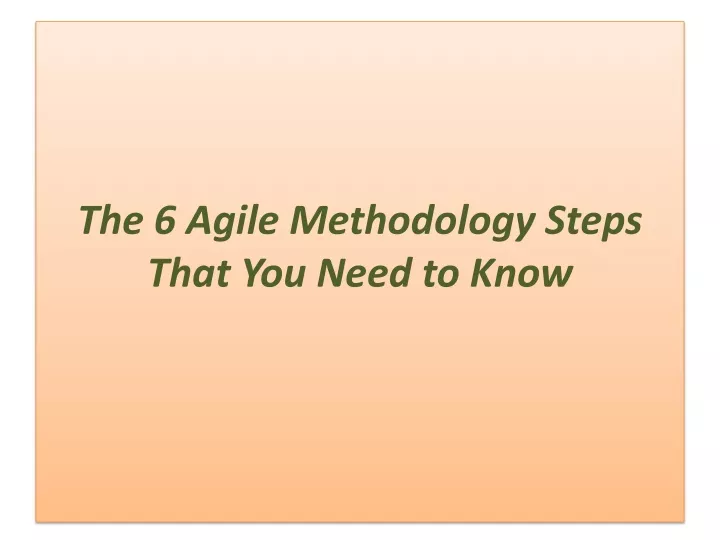 The 6 Agile Methodology Steps That You Need to Know